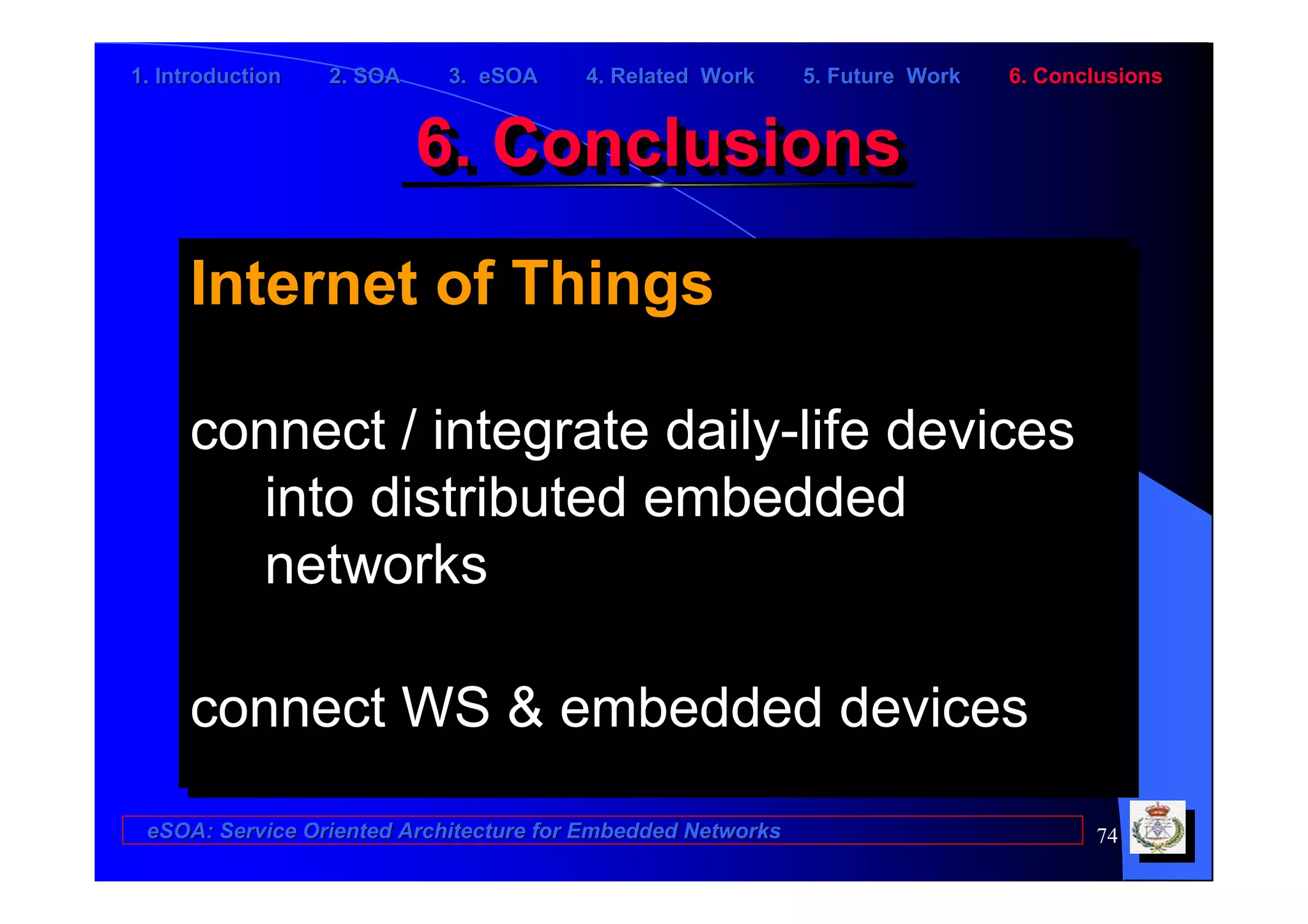 1. Introduction 2. SOA 3. eSOA 4. Related Work 5. Future Work 6. Conclusions

6. Conclusions

Internet of Things

connect / integrate daily-life devices into distributed embedded networks

connect WS & embedded devices

eSOA: Service Oriented Architecture for Embedded Networks

74